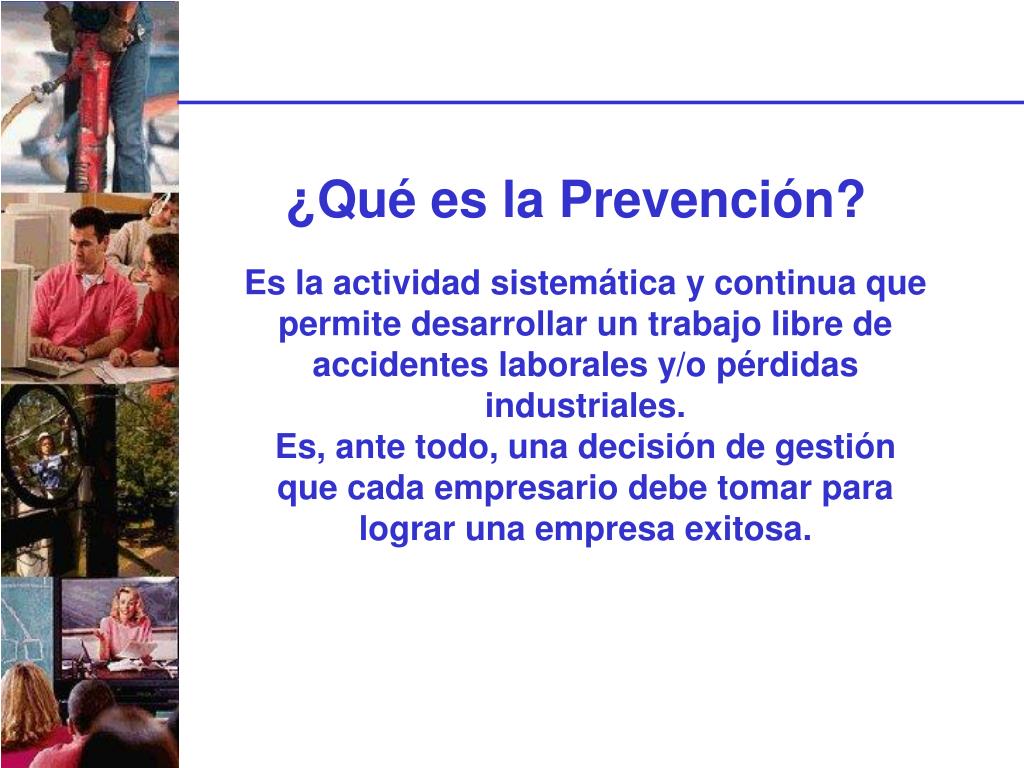 ¿Qué es la Prevención?

Es la actividad sistemática y continua que permite desarrollar un trabajo libre de accidentes laborales y/o pérdidas industriales.
Es, ante todo, una decisión de gestión que cada empresario debe tomar para lograr una empresa exitosa.